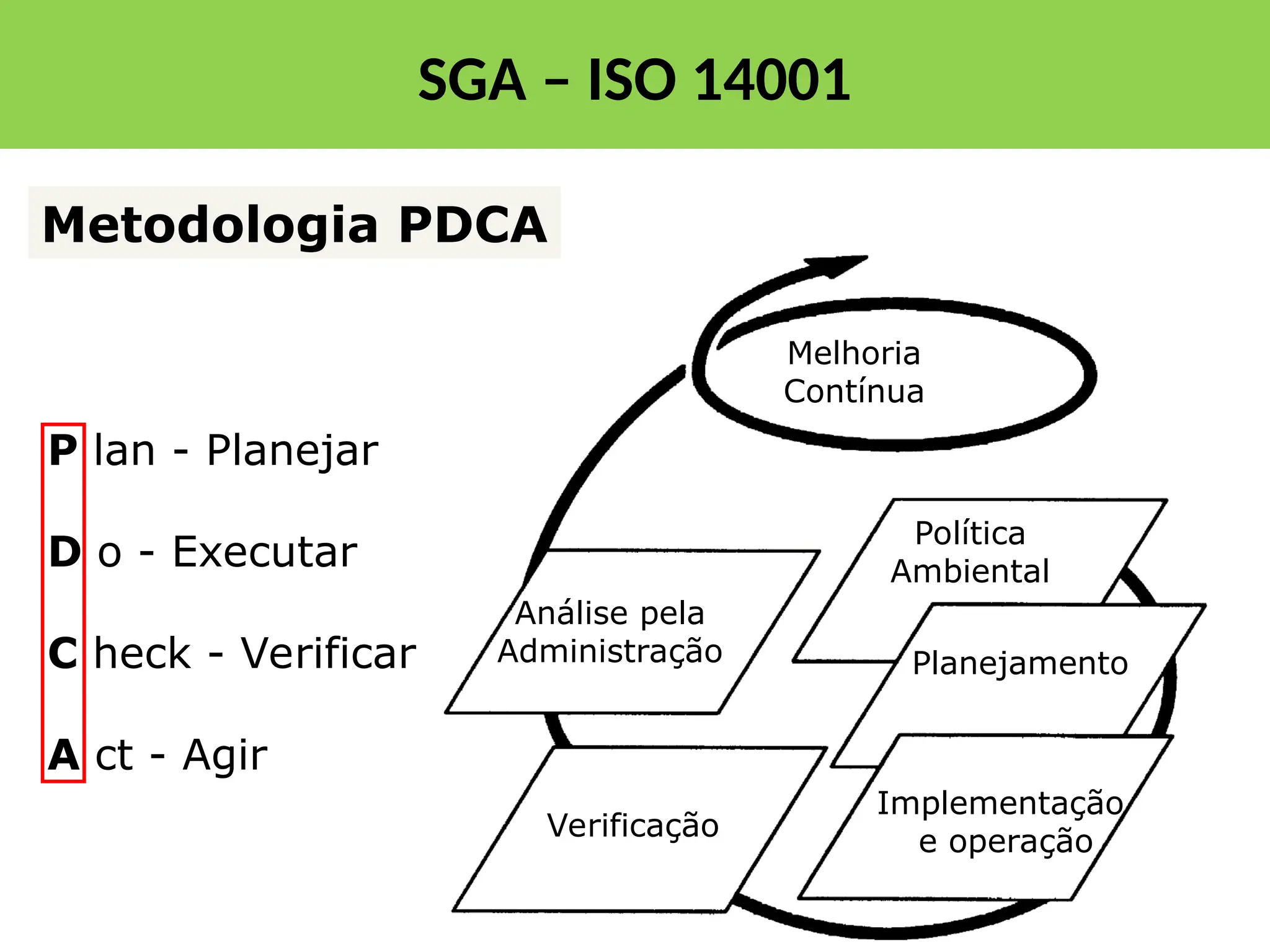 SGA – ISO 14001

Metodologia PDCA

P lan - Planejar

D o - Executar

C heck - Verificar

A ct - Agir

Melhoria Contínua

Política Ambiental

Planejamento

Implementação e operação

Verificação

Análise pela Administração